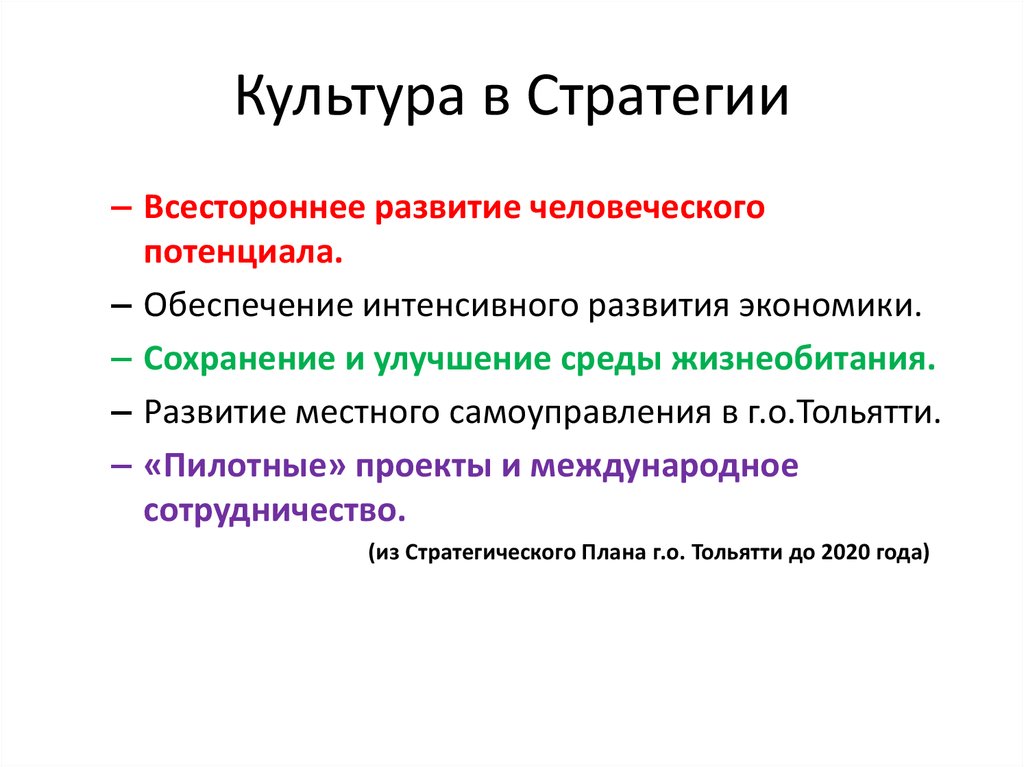 Культура в Стратегии

– Всестороннее развитие человеческого потенциала.
– Обеспечение интенсивного развития экономики.
– Сохранение и улучшение среды жизнеобитания.
– Развитие местного самоуправления в г.о.Тольятти.
– «Пилотные» проекты и международное сотрудничество.

(из Стратегического Плана г.о. Тольятти до 2020 года)